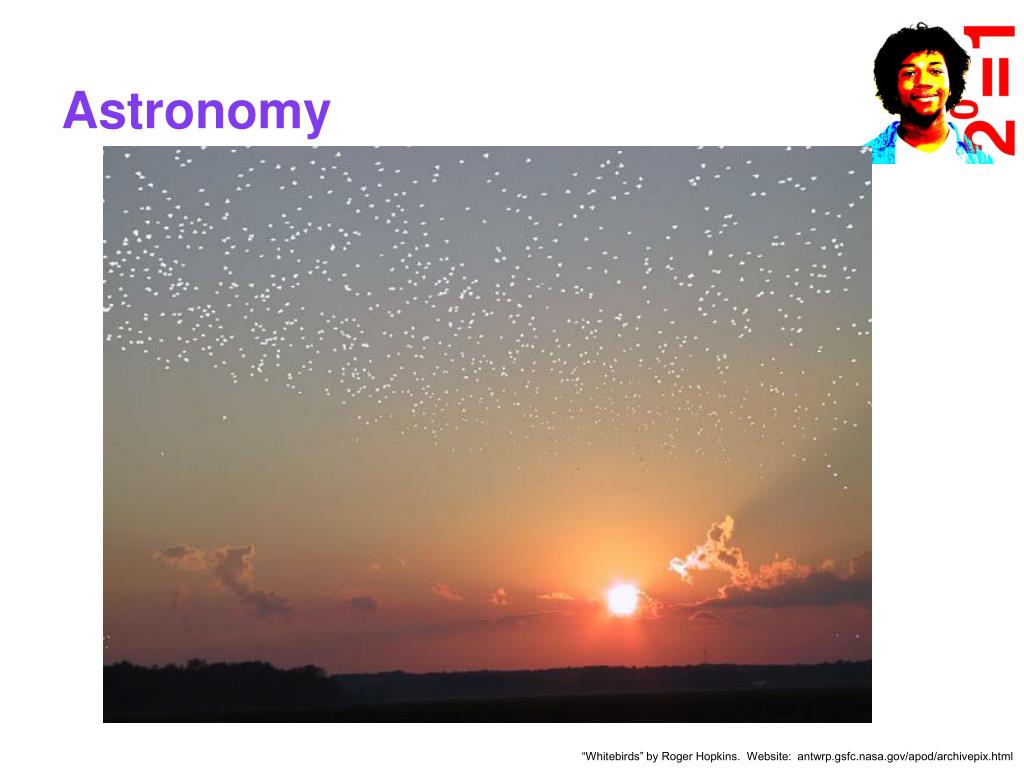 Astronomy

$2^0=1$

“Whitebirds” by Roger Hopkins. Website: antwrp.gsfc.nasa.gov/apod/archivepix.html